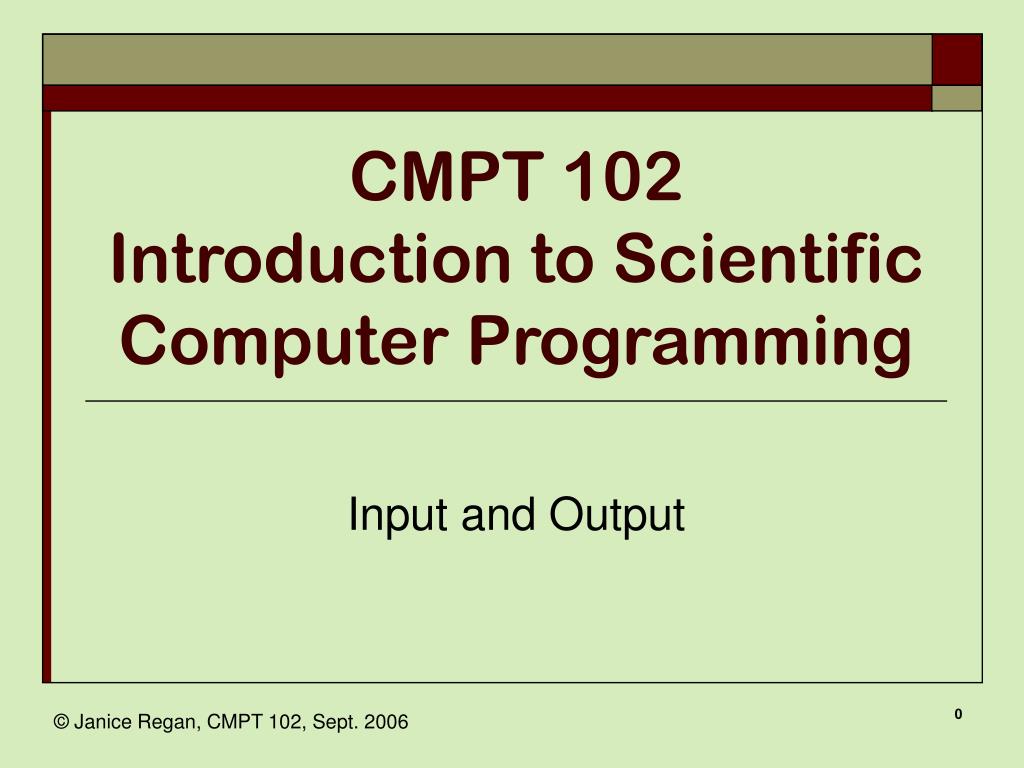 CMPT 102
Introduction to Scientific Computer Programming

Input and Output

© Janice Regan, CMPT 102, Sept. 2006

0